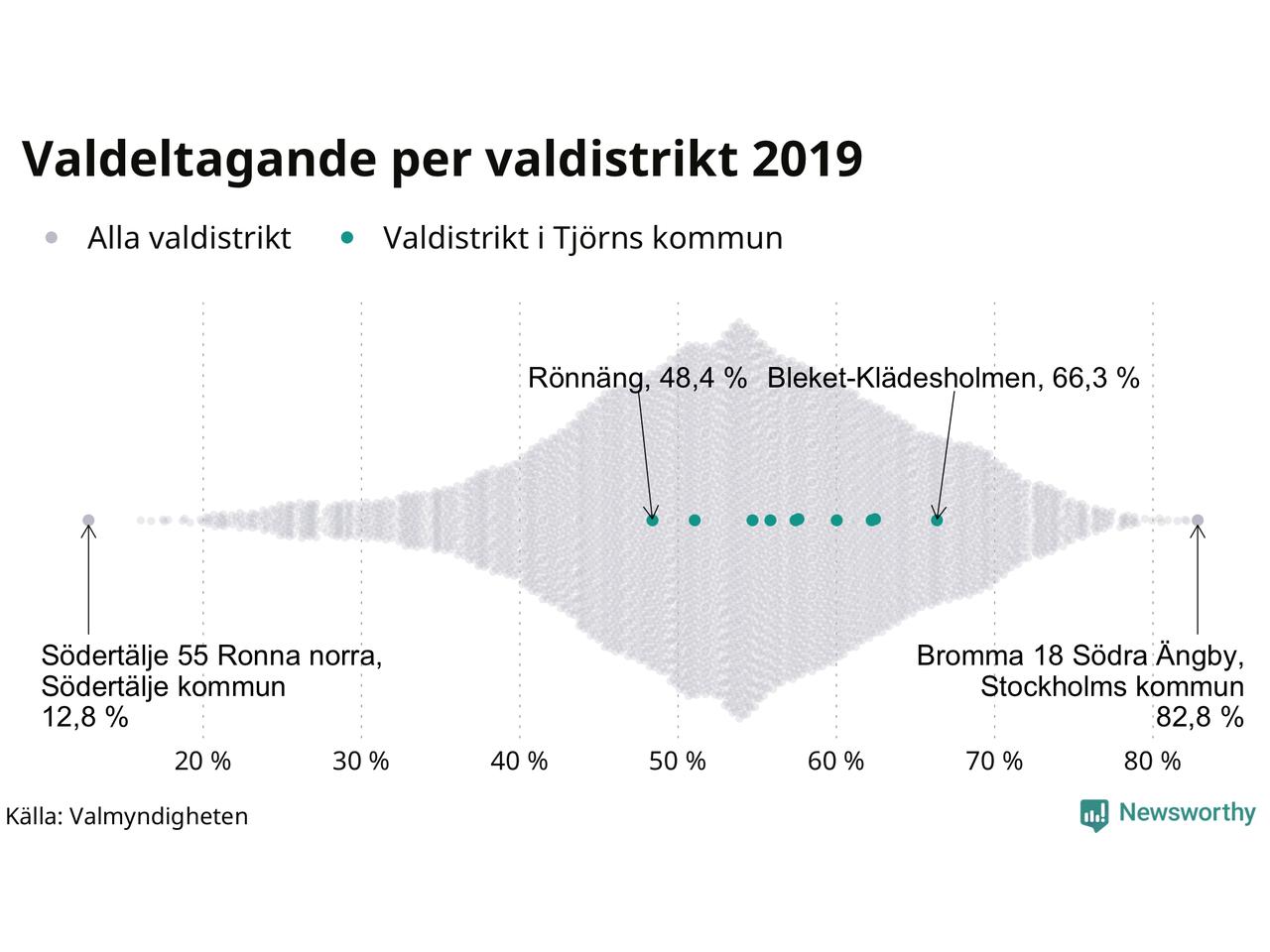 Valdeltagande per valdistrikt 2019

Alla valdistrikt Valdistrikt i Tjörns kommun

Rönnäng, 48,4 %

Bleket-Klädesholmen, 66,3 %

Södertälje 55 Ronna norra,
Södertälje kommun
12,8 %

Bromma 18 Södra Ängby,
Stockholms kommun
82,8 %

20 % 30 % 40 % 50 % 60 % 70 % 80 %

Källa: Valmyndigheten

Newsworthy